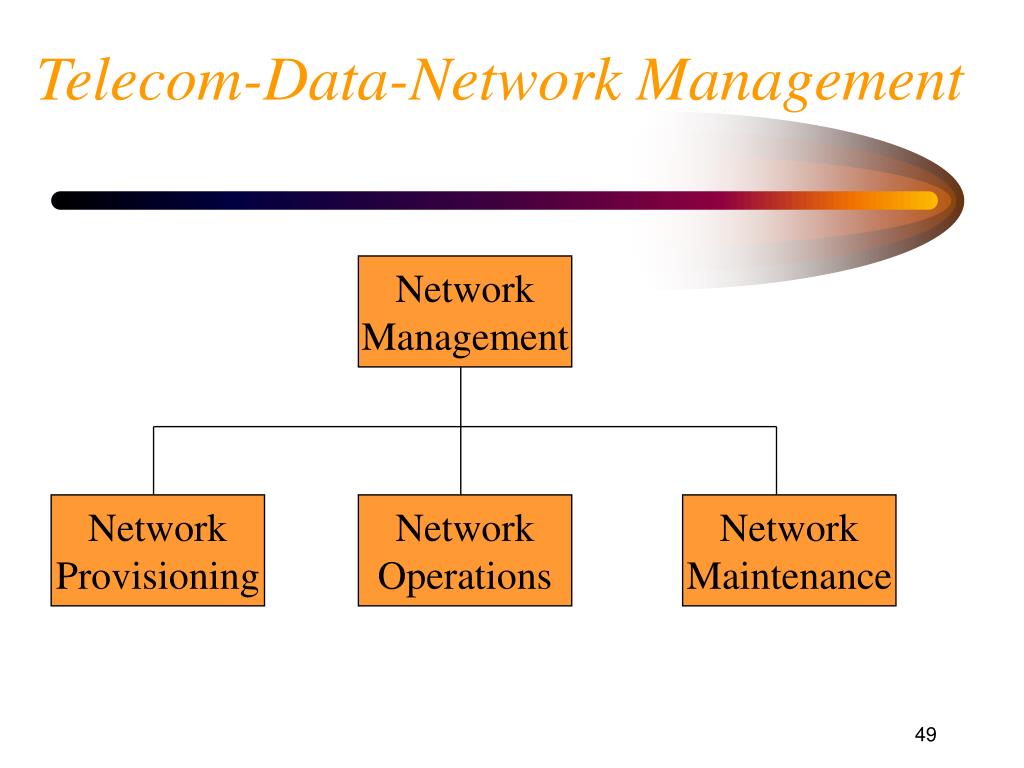 Telecom-Data-Network Management

Network Management

Network Provisioning

Network Operations

Network Maintenance

49